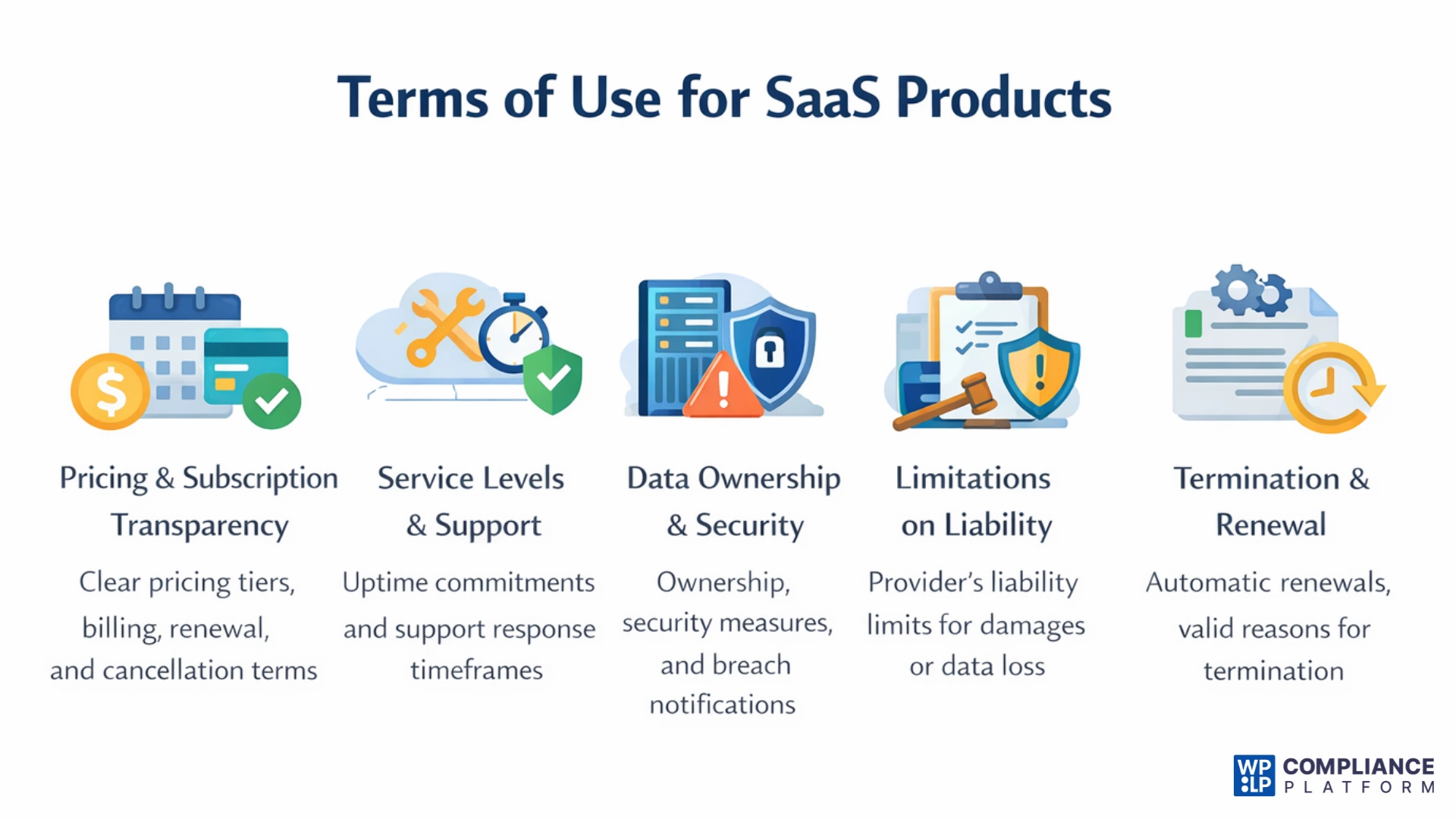 Terms of Use for SaaS Products

Pricing & Subscription Transparency

Clear pricing tiers, billing, renewal, and cancellation terms

Service Levels & Support

Uptime commitments and support response timeframes

Data Ownership & Security

Ownership, security measures, and breach notifications

Limitations on Liability

Provider's liability limits for damages or data loss

Termination & Renewal

Automatic renewals, valid reasons for termination

WP LP COMPLIANCE PLATFORM